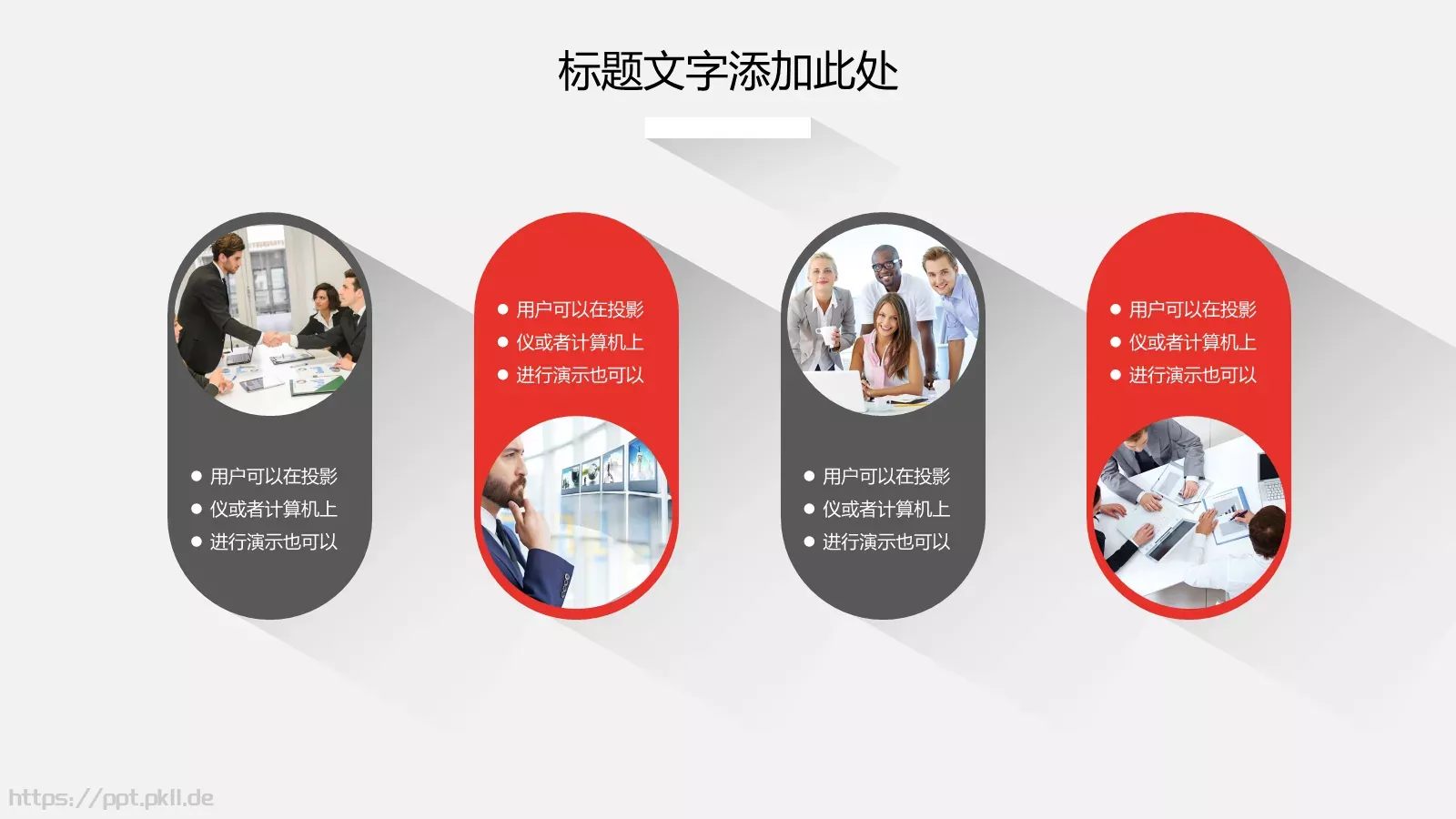 标题文字添加此处

- 用户可以在投影
- 仪或者计算机上
- 进行演示也可以

- 用户可以在投影
- 仪或者计算机上
- 进行演示也可以

- 用户可以在投影
- 仪或者计算机上
- 进行演示也可以

- 用户可以在投影
- 仪或者计算机上
- 进行演示也可以

https://ppt.pkll.de